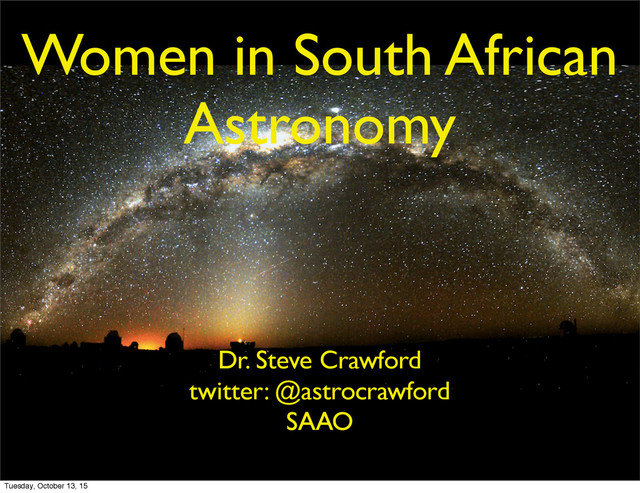 Women in South African Astronomy

Dr. Steve Crawford
twitter: @astrocrawford
SAAO

Tuesday, October 13, 15